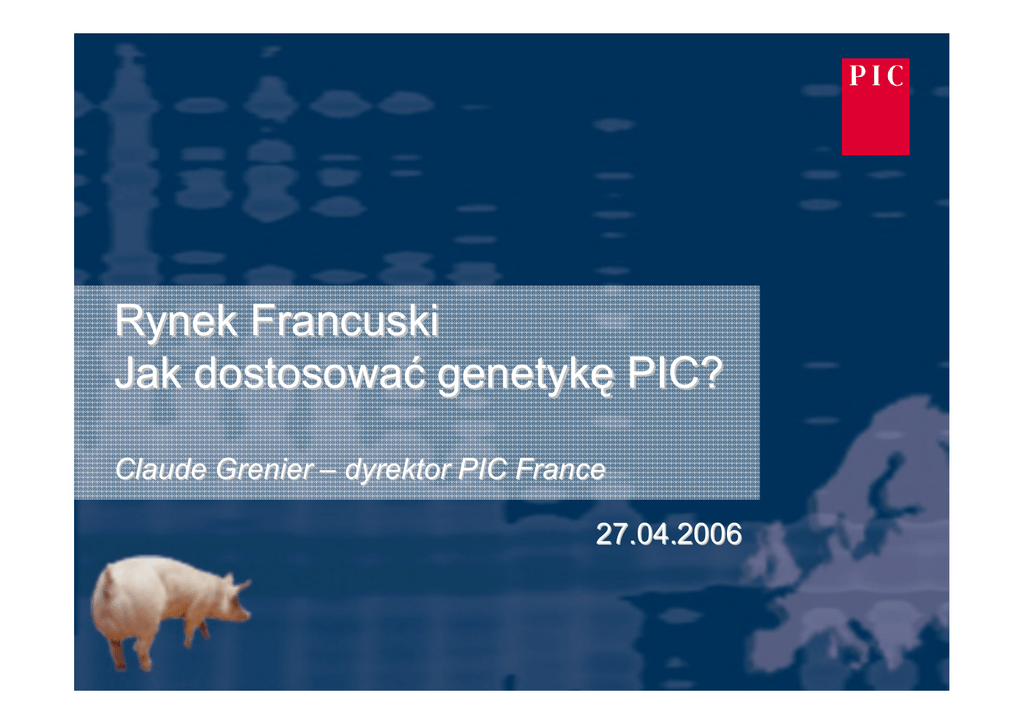 PIC

Rynek Francuski
Jak dostosować genetykę PIC?

Claude Grenier – dyrektor PIC France

27.04.2006